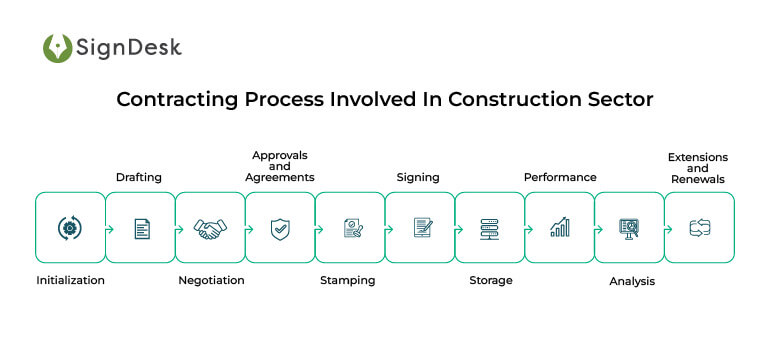 SignDesk

Contracting Process Involved In Construction Sector

Initialization

Drafting

Negotiation

Approvals and Agreements

Stamping

Signing

Storage

Performance

Analysis

Extensions and Renewals